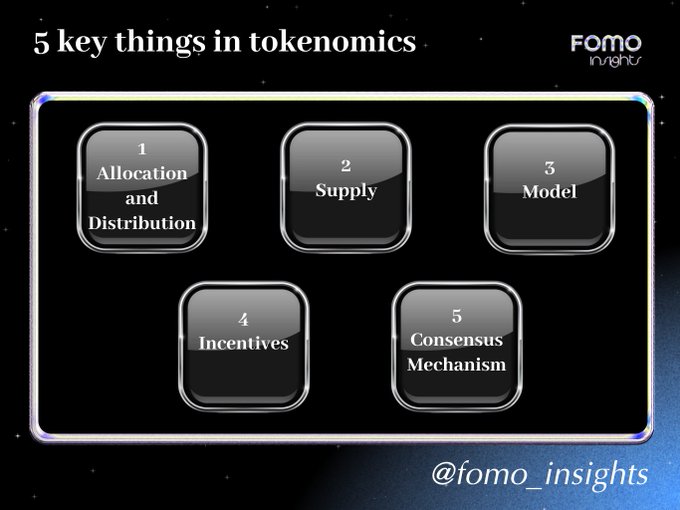 5 key things in tokenomics

FOMO insights

1
Allocation and Distribution

2
Supply

3
Model

4
Incentives

5
Consensus Mechanism

@fomo_insights